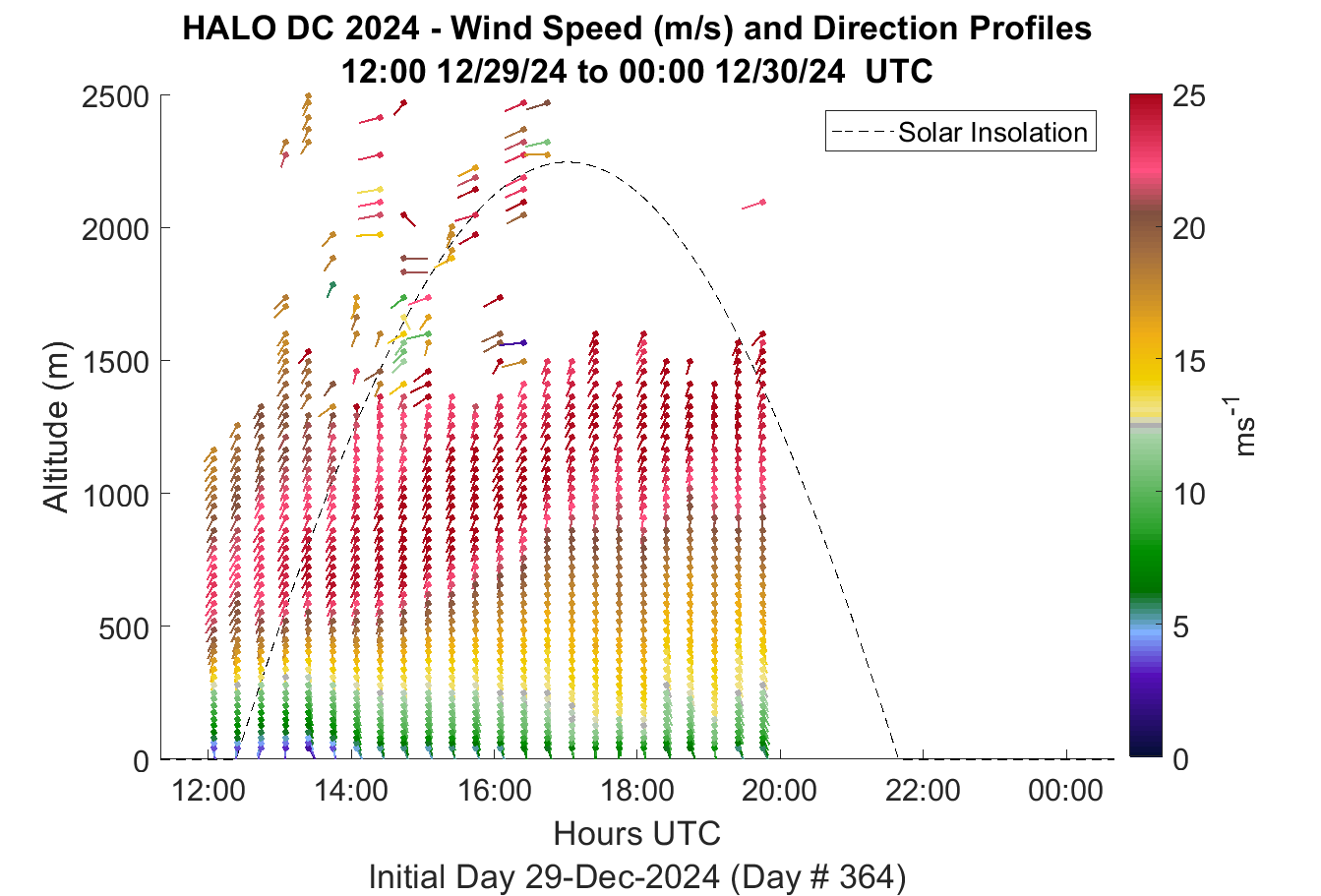 HALO DC 2024 - Wind Speed (m/s) and Direction Profiles
12:00 12/29/24 to 00:00 12/30/24 UTC

Solar Insolation

Altitude (m)

2500
2000
1500
1000
500
0

12:00
14:00
16:00
18:00
20:00
22:00
00:00

Hours UTC

Initial Day 29-Dec-2024 (Day # 364)

25
20
15
10
5
0

$ms^{-1}$